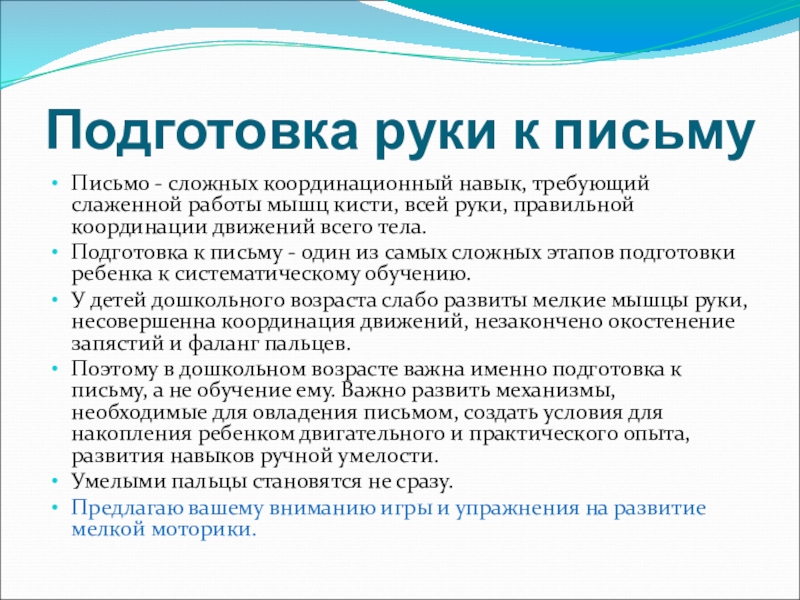 Подготовка руки к письму

• Письмо - сложных координационный навык, требующий слаженной работы мышц кисти, всей руки, правильной координации движений всего тела.
• Подготовка к письму - один из самых сложных этапов подготовки ребенка к систематическому обучению.
• У детей дошкольного возраста слабо развиты мелкие мышцы руки, несовершенна координация движений, незакончено окостенение запястий и фаланг пальцев.
• Поэтому в дошкольном возрасте важна именно подготовка к письму, а не обучение ему. Важно развить механизмы, необходимые для овладения письмом, создать условия для накопления ребенком двигательного и практического опыта, развития навыков ручной умелости.
• Умелыми пальцы становятся не сразу.
• Предлагаю вашему вниманию игры и упражнения на развитие мелкой моторики.